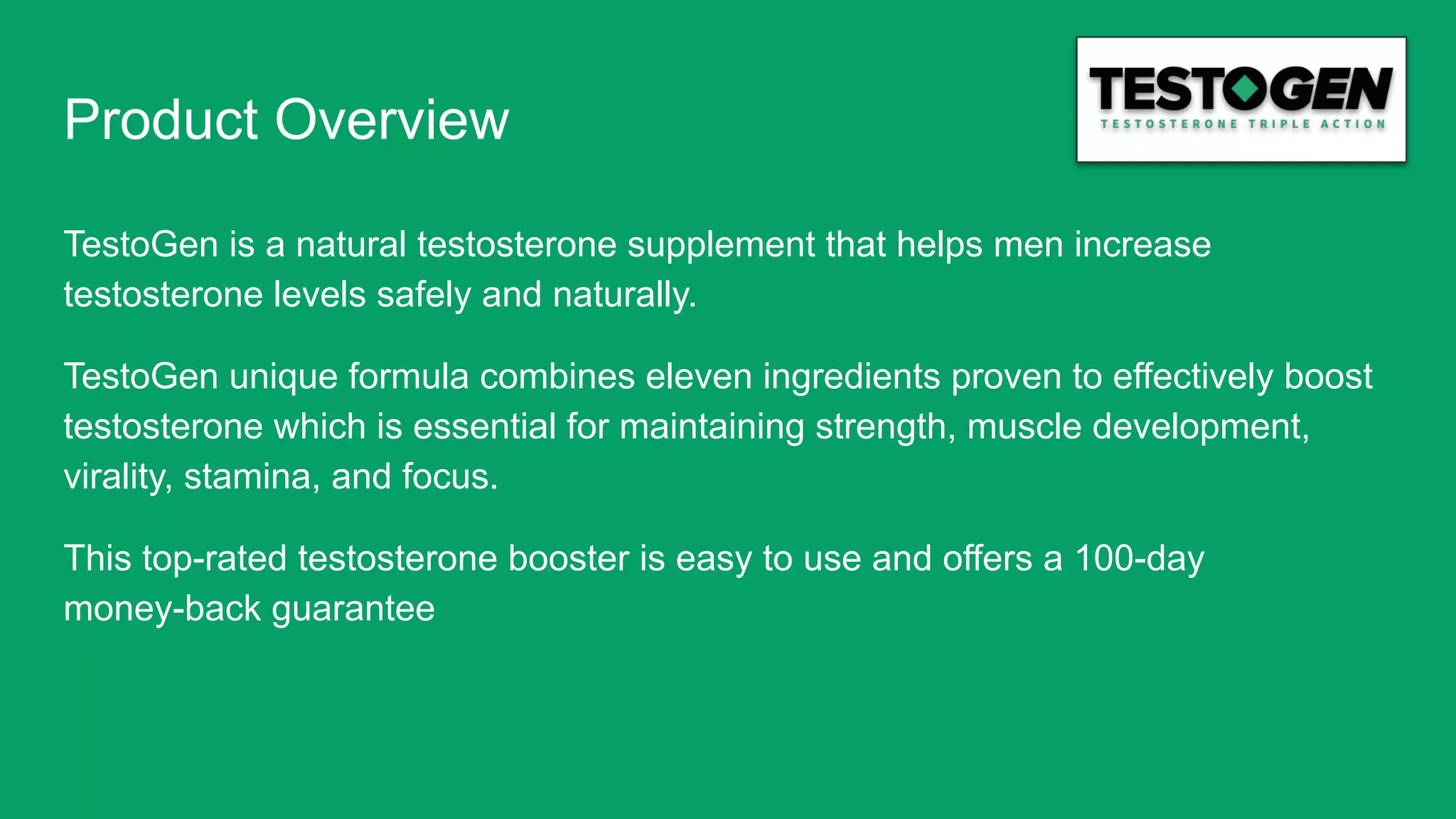 Product Overview

TESTOGEN
TESTOSTERONE TRIPLE ACTION

TestoGen is a natural testosterone supplement that helps men increase testosterone levels safely and naturally.

TestoGen unique formula combines eleven ingredients proven to effectively boost testosterone which is essential for maintaining strength, muscle development, virality, stamina, and focus.

This top-rated testosterone booster is easy to use and offers a 100-day money-back guarantee